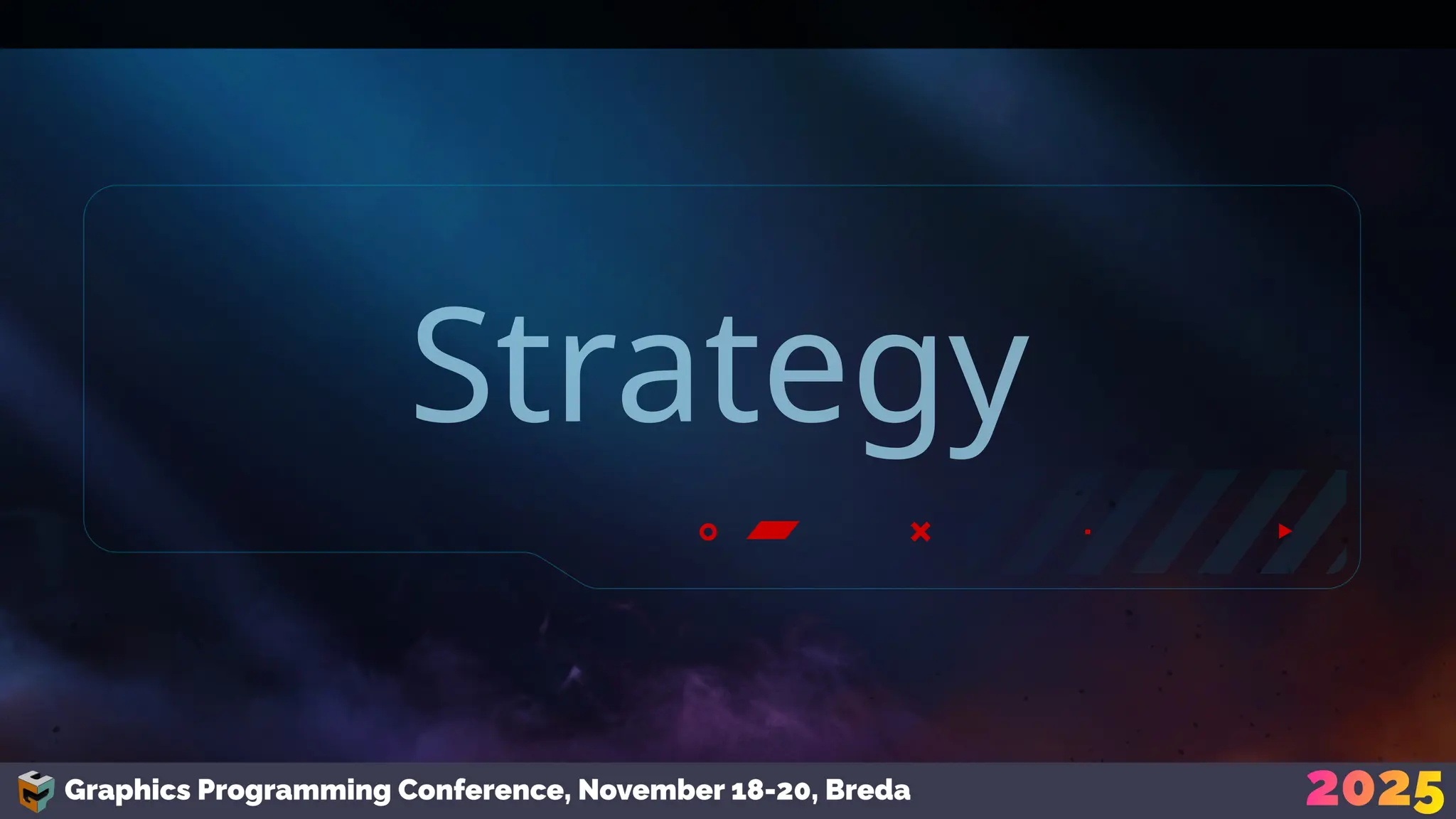 Strategy

Graphics Programming Conference, November 18-20, Breda

2025